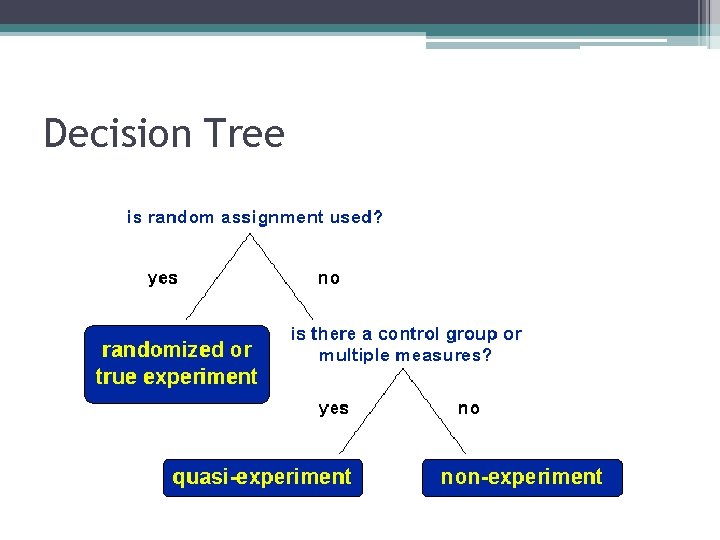 Decision Tree

is random assignment used?

yes

no

randomized or true experiment

is there a control group or multiple measures?

yes

no

quasi-experiment

non-experiment